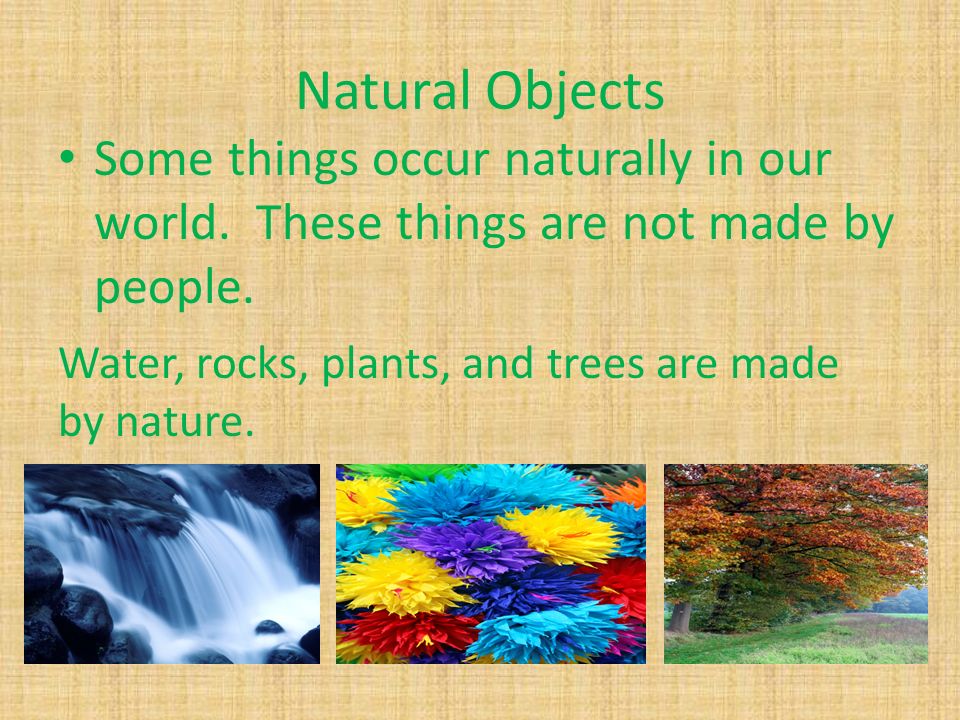 Natural Objects

• Some things occur naturally in our world. These things are not made by people.

Water, rocks, plants, and trees are made by nature.